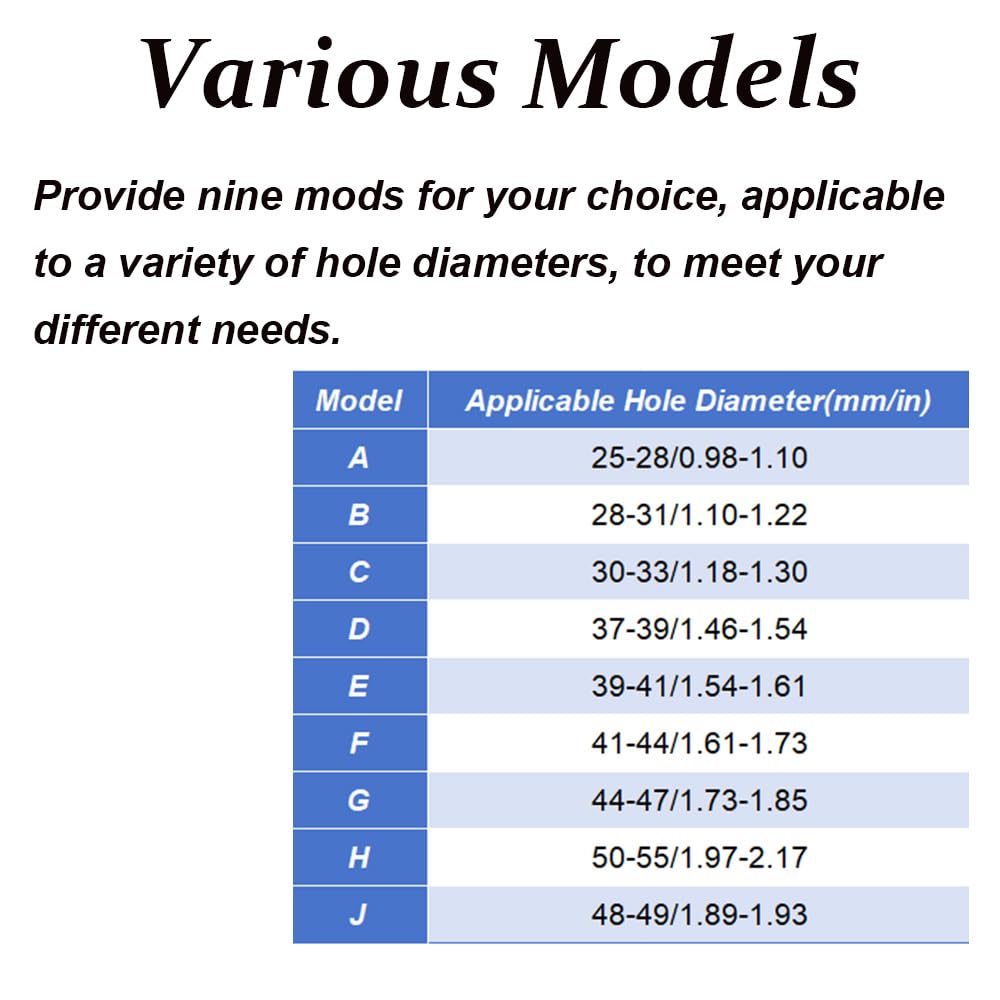 Various Models

Provide nine mods for your choice, applicable to a variety of hole diameters, to meet your different needs.

| Model | Applicable Hole Diameter(mm/in) |
|---|---|
| A | 25-28/0.98-1.10 |
| B | 28-31/1.10-1.22 |
| C | 30-33/1.18-1.30 |
| D | 37-39/1.46-1.54 |
| E | 39-41/1.54-1.61 |
| F | 41-44/1.61-1.73 |
| G | 44-47/1.73-1.85 |
| H | 50-55/1.97-2.17 |
| J | 48-49/1.89-1.93 |